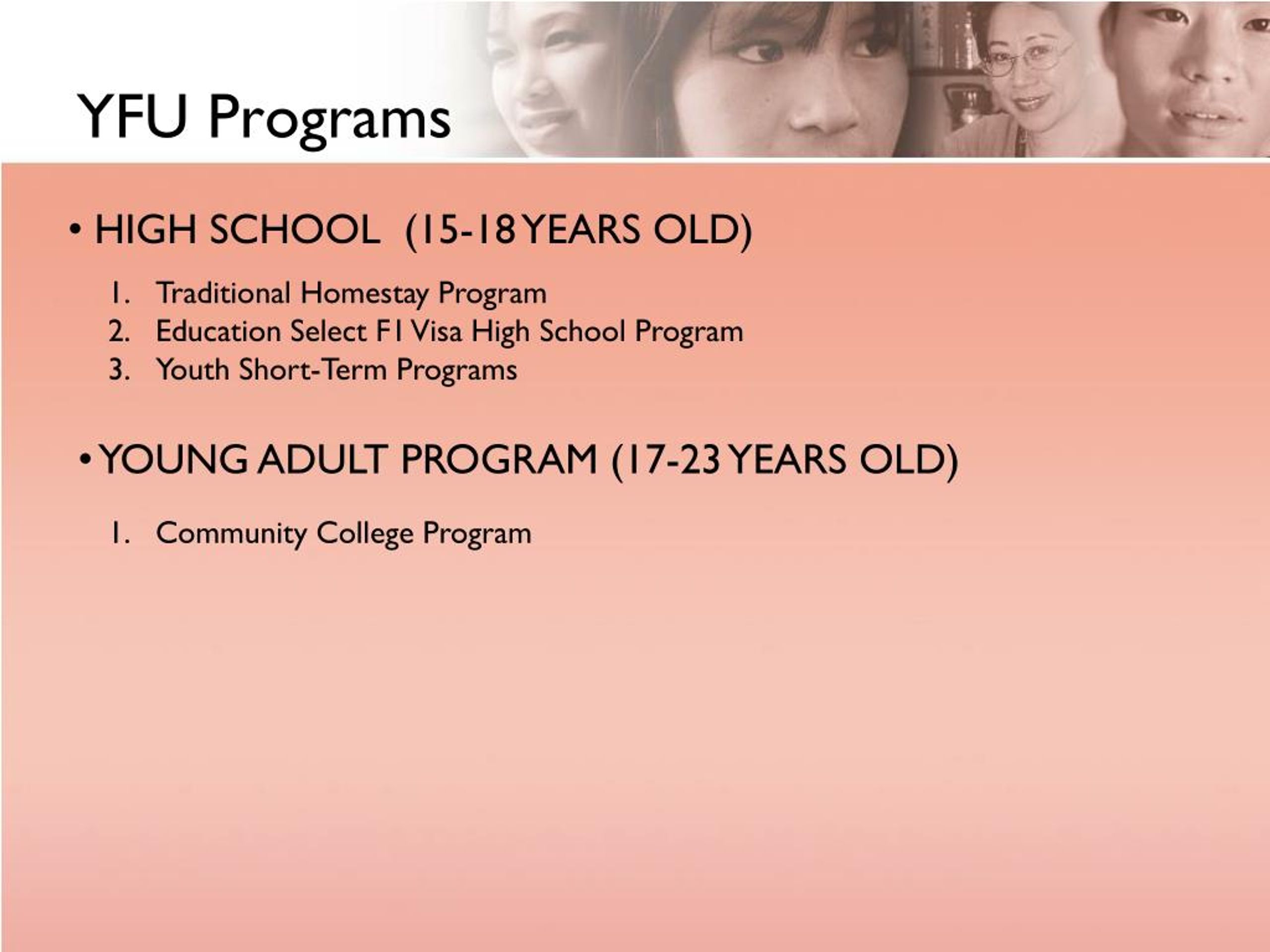 YFU Programs

• HIGH SCHOOL (15-18 YEARS OLD)

1. Traditional Homestay Program
2. Education Select F1 Visa High School Program
3. Youth Short-Term Programs

• YOUNG ADULT PROGRAM (17-23 YEARS OLD)

1. Community College Program